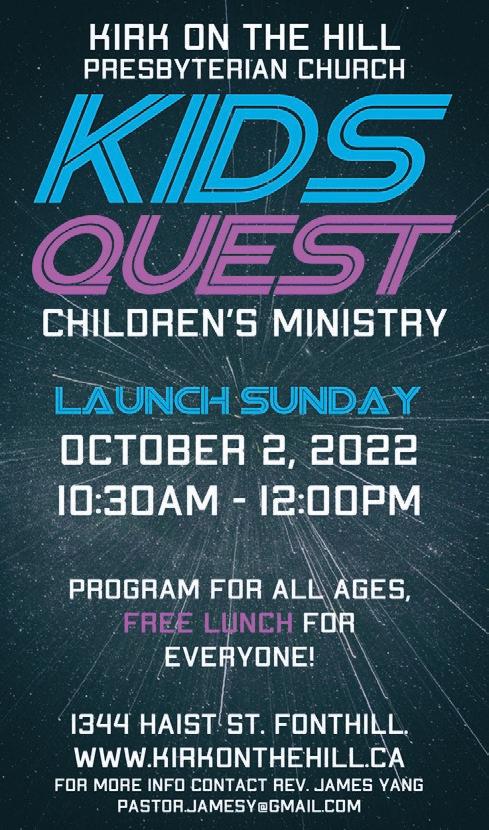 KIRK ON THE HILL
PRESBYTERIAN CHURCH

KIDS
QUEST
CHILDREN'S MINISTRY

LAUNCH SUNDAY
OCTOBER 2, 2022
10:30AM - 12:00PM

PROGRAM FOR ALL AGES, FREE LUNCH FOR EVERYONE!

1344 HAIST ST. FONTHILL.
WWW.KIRKONTHEHILL.CA
FOR MORE INFO CONTACT REV. JAMES YANG
PASTOR.JAMESY@GMAIL.COM